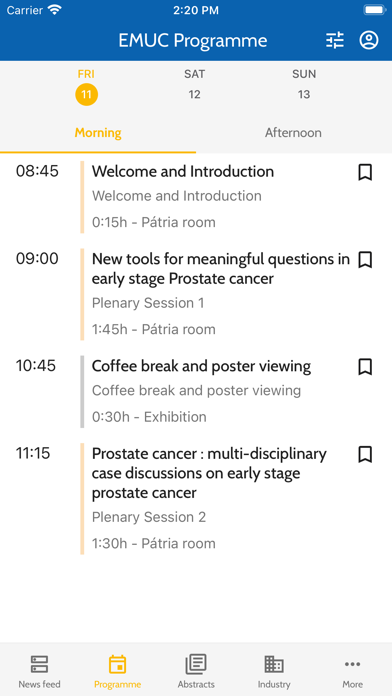 Carrier 2:20 PM

EMUC Programme

FRI 11 SAT 12 SUN 13

Morning Afternoon

08:45
Welcome and Introduction
Welcome and Introduction
0:15h - Pátria room

09:00
New tools for meaningful questions in early stage Prostate cancer
Plenary Session 1
1:45h - Pátria room

10:45
Coffee break and poster viewing
Coffee break and poster viewing
0:30h - Exhibition

11:15
Prostate cancer : multi-disciplinary case discussions on early stage prostate cancer
Plenary Session 2
1:30h - Pátria room

News feed Programme Abstracts Industry More